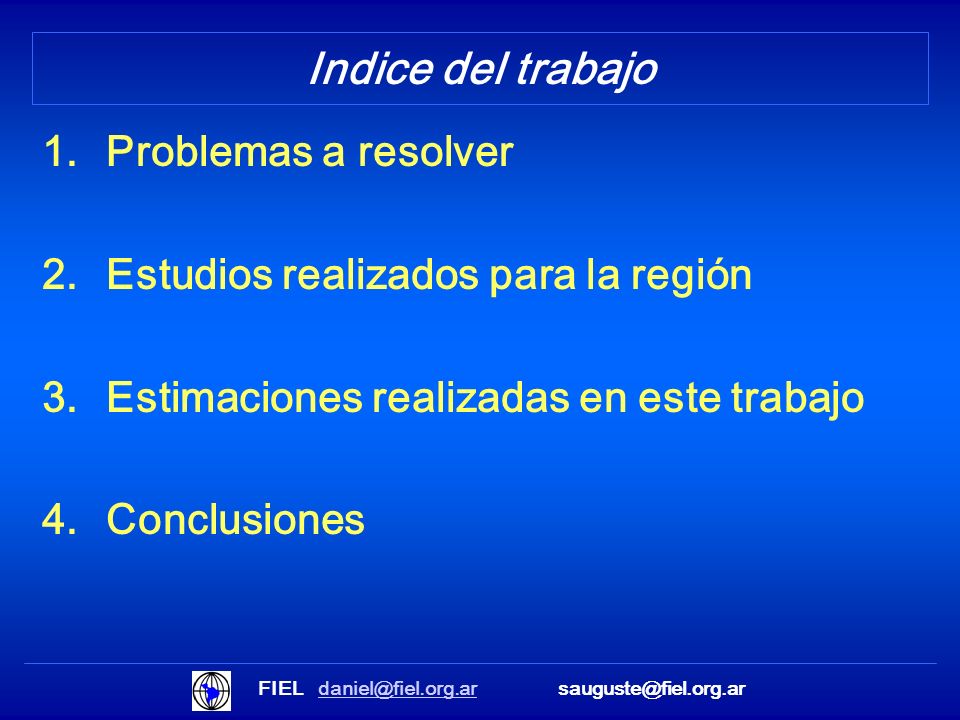 Indice del trabajo

1. Problemas a resolver

2. Estudios realizados para la región

3. Estimaciones realizadas en este trabajo

4. Conclusiones

FIEL daniel@fiel.org.ar sauguste@fiel.org.ar